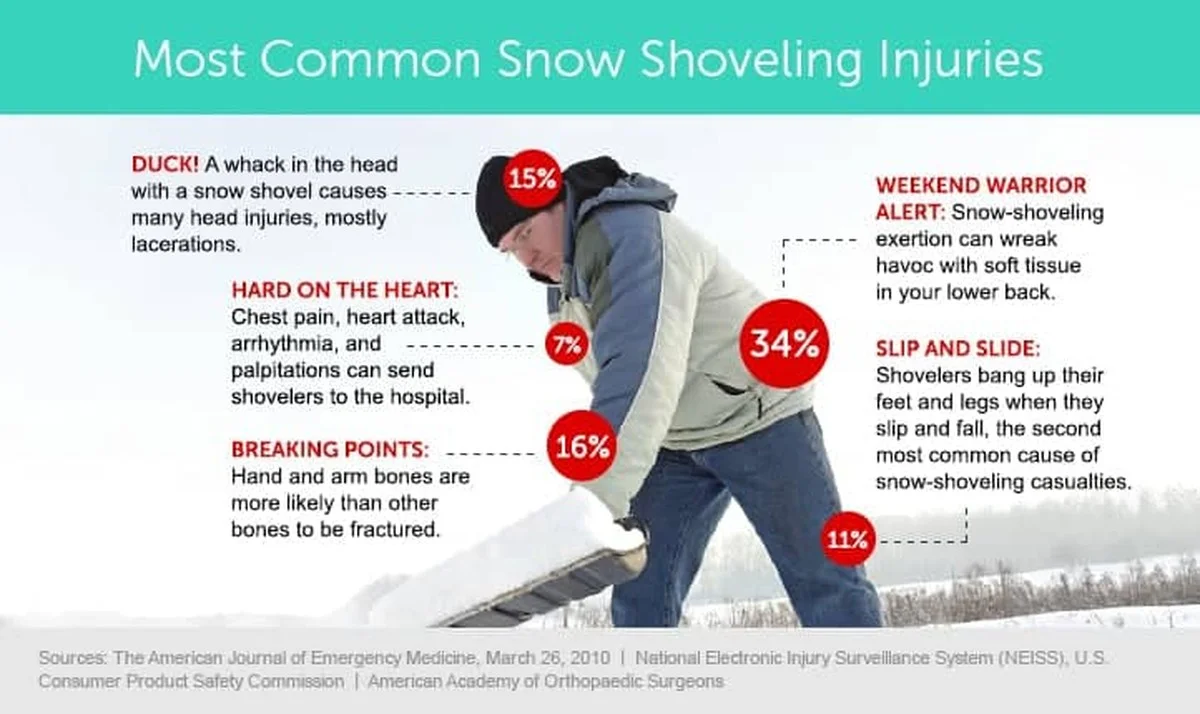 Most Common Snow Shoveling Injuries

DUCK! A whack in the head with a snow shovel causes many head injuries, mostly lacerations.

15%

HARD ON THE HEART: Chest pain, heart attack, arrhythmia, and palpitations can send shovelers to the hospital.

7%

BREAKING POINTS: Hand and arm bones are more likely than other bones to be fractured.

16%

WEEKEND WARRIOR ALERT: Snow-shoveling exertion can wreak havoc with soft tissue in your lower back.

34%

SLIP AND SLIDE: Shovelers bang up their feet and legs when they slip and fall, the second most common cause of snow-shoveling casualties.

11%

Sources: The American Journal of Emergency Medicine, March 26, 2010 | National Electronic Injury Surveillance System (NEISS), U.S. Consumer Product Safety Commission | American Academy of Orthopaedic Surgeons